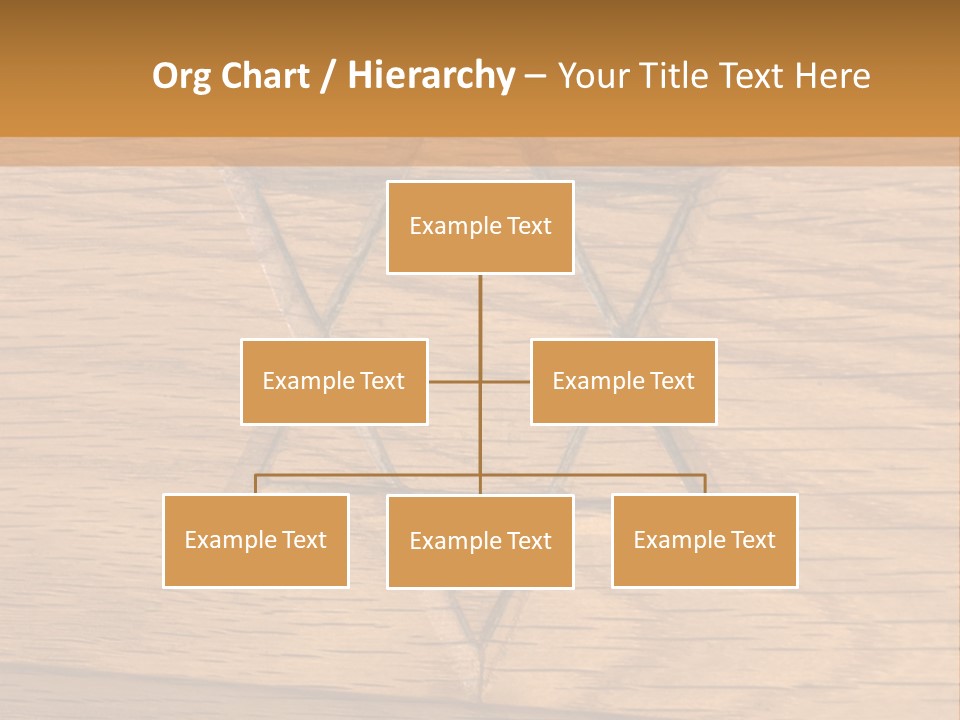 Org Chart / Hierarchy – Your Title Text Here

Example Text

Example Text

Example Text

Example Text

Example Text

Example Text